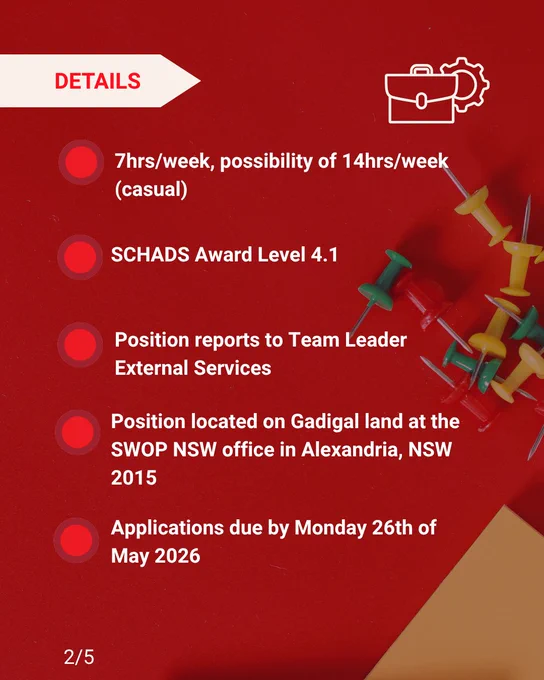 DETAILS

7hrs/week, possibility of 14hrs/week (casual)

SCHADS Award Level 4.1

Position reports to Team Leader External Services

Position located on Gadigal land at the SWOP NSW office in Alexandria, NSW 2015

Applications due by Monday 26th of May 2026

2/5